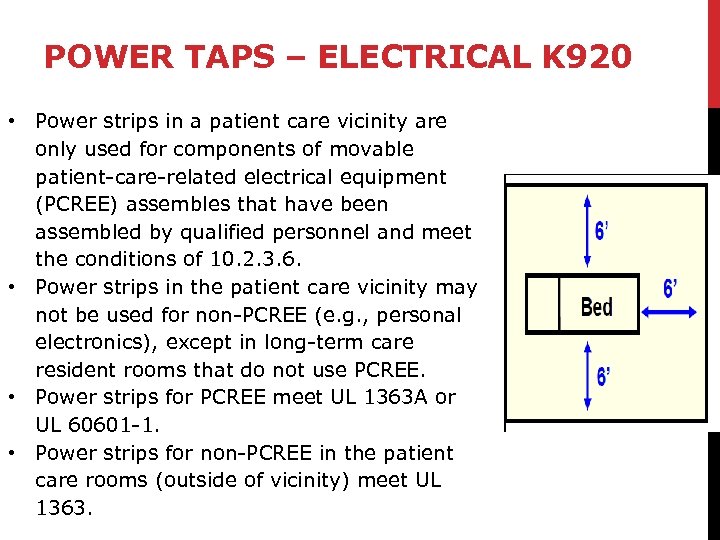 POWER TAPS – ELECTRICAL K920

• Power strips in a patient care vicinity are only used for components of movable patient-care-related electrical equipment (PCREE) assembles that have been assembled by qualified personnel and meet the conditions of 10.2.3.6.
• Power strips in the patient care vicinity may not be used for non-PCREE (e.g., personal electronics), except in long-term care resident rooms that do not use PCREE.
• Power strips for PCREE meet UL 1363A or UL 60601-1.
• Power strips for non-PCREE in the patient care rooms (outside of vicinity) meet UL 1363.

6'
Bed
6'
6'